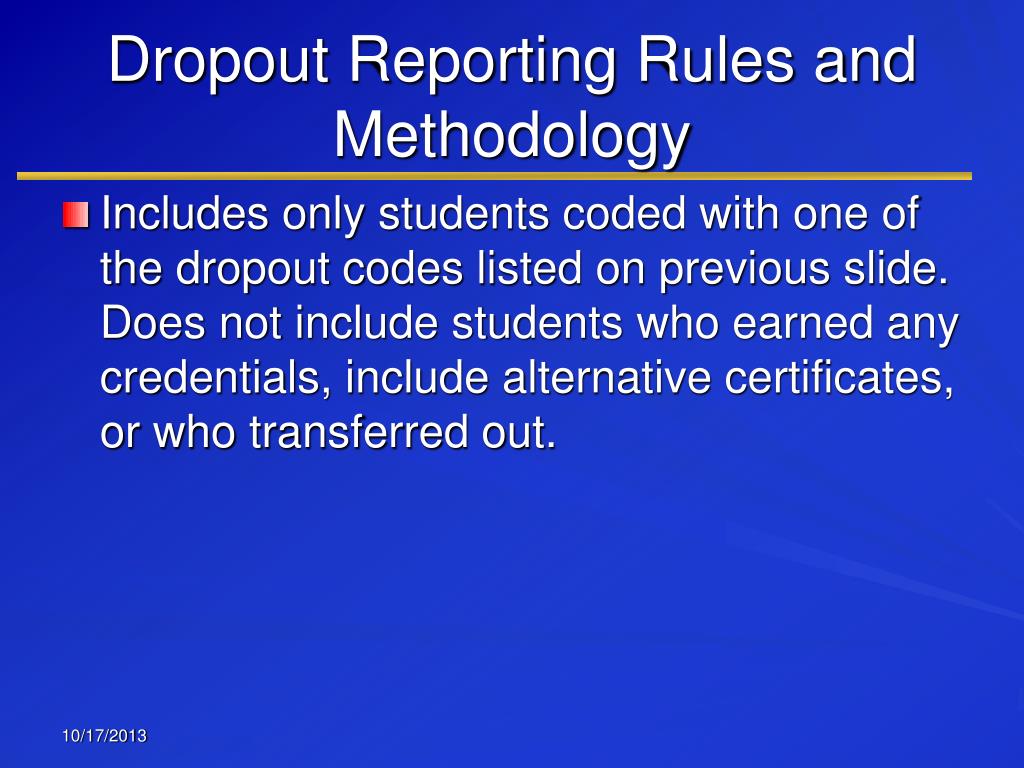 Dropout Reporting Rules and Methodology

Includes only students coded with one of the dropout codes listed on previous slide. Does not include students who earned any credentials, include alternative certificates, or who transferred out.

10/17/2013